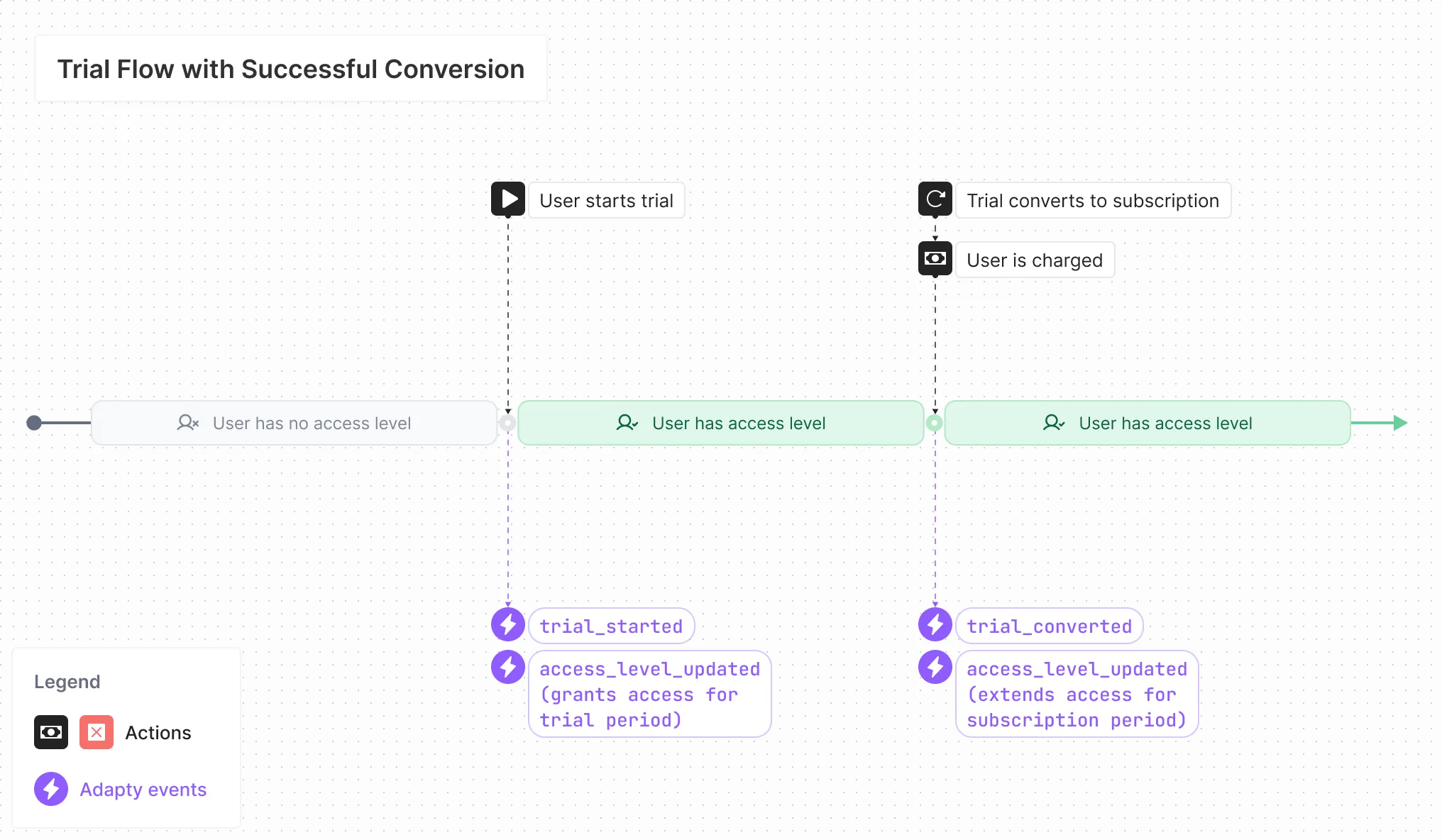 Trial Flow with Successful Conversion

User starts trial

Trial converts to subscription

User is charged

User has no access level

User has access level

User has access level

trial_started

access_level_updated (grants access for trial period)

trial_converted

access_level_updated (extends access for subscription period)

Legend

Actions

Adapty events